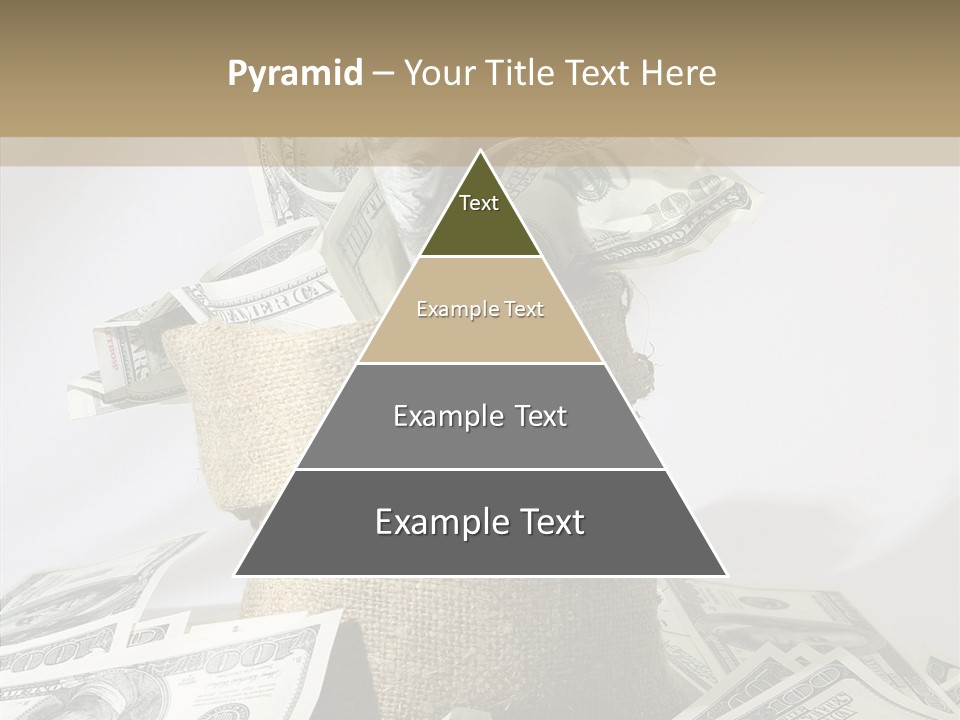 Pyramid – Your Title Text Here

Text

Example Text

Example Text

Example Text